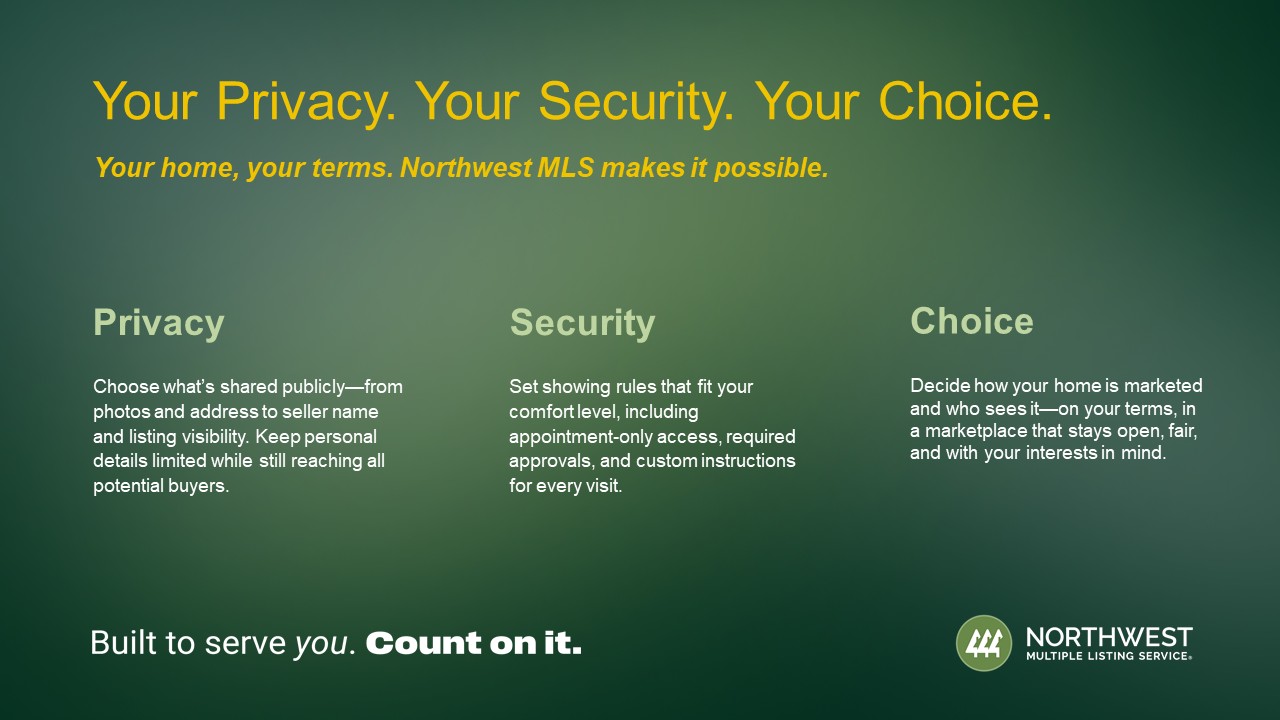 Your Privacy. Your Security. Your Choice.

Your home, your terms. Northwest MLS makes it possible.

Privacy

Choose what's shared publicly—from photos and address to seller name and listing visibility. Keep personal details limited while still reaching all potential buyers.

Security

Set showing rules that fit your comfort level, including appointment-only access, required approvals, and custom instructions for every visit.

Choice

Decide how your home is marketed and who sees it—on your terms, in a marketplace that stays open, fair, and with your interests in mind.

Built to serve you. Count on it.

NORTHWEST
MULTIPLE LISTING SERVICE®